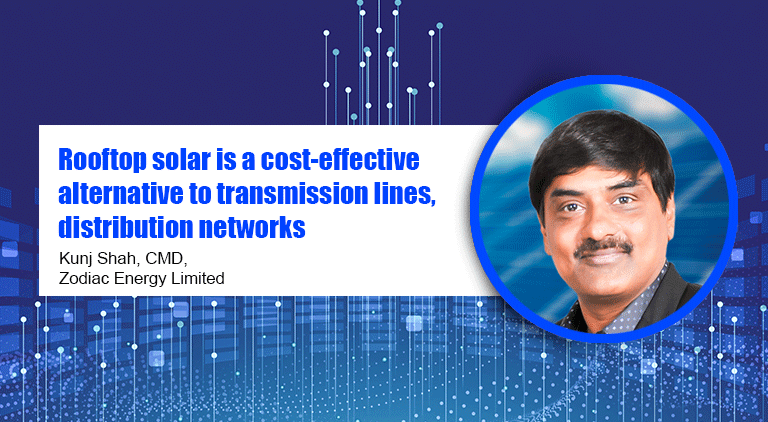 Rooftop solar is a cost-effective alternative to transmission lines, distribution networks

Kunj Shah, CMD,
Zodiac Energy Limited